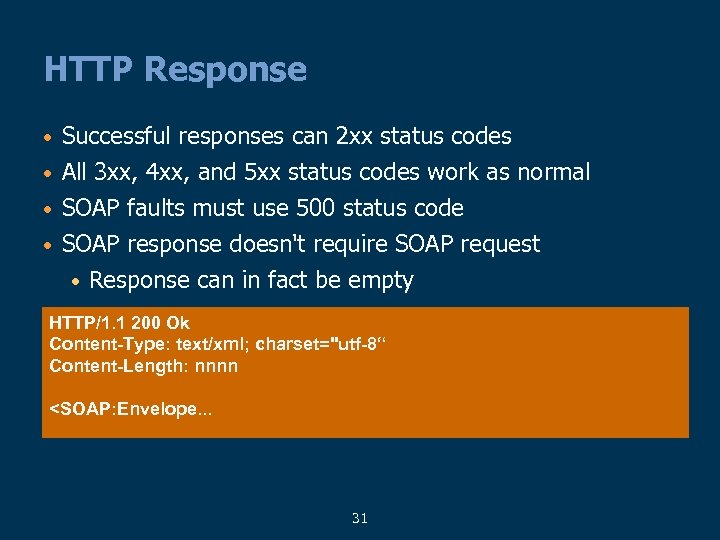 HTTP Response

• Successful responses can 2xx status codes
• All 3xx, 4xx, and 5xx status codes work as normal
• SOAP faults must use 500 status code
• SOAP response doesn't require SOAP request
  • Response can in fact be empty

HTTP/1.1 200 Ok
Content-Type: text/xml; charset="utf-8“
Content-Length: nnnn

<SOAP:Envelope...

31